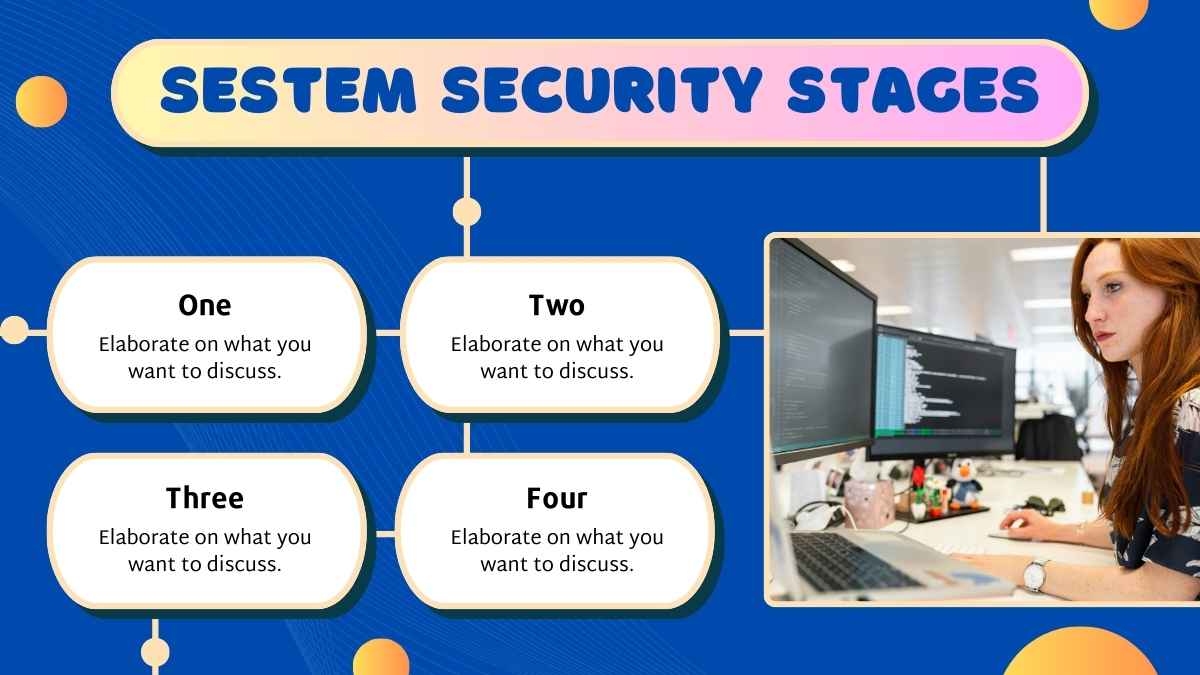 SESTEM SECURITY STAGES

One
Elaborate on what you want to discuss.

Two
Elaborate on what you want to discuss.

Three
Elaborate on what you want to discuss.

Four
Elaborate on what you want to discuss.